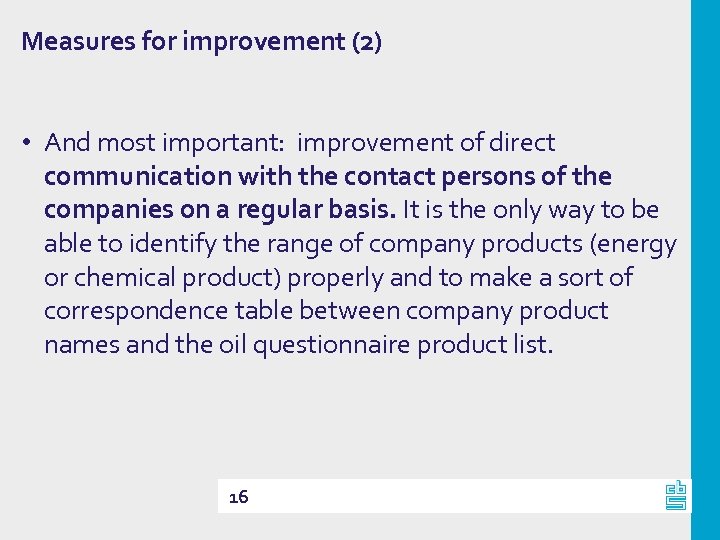 Measures for improvement (2)

• And most important: improvement of direct communication with the contact persons of the companies on a regular basis. It is the only way to be able to identify the range of company products (energy or chemical product) properly and to make a sort of correspondence table between company product names and the oil questionnaire product list.

16